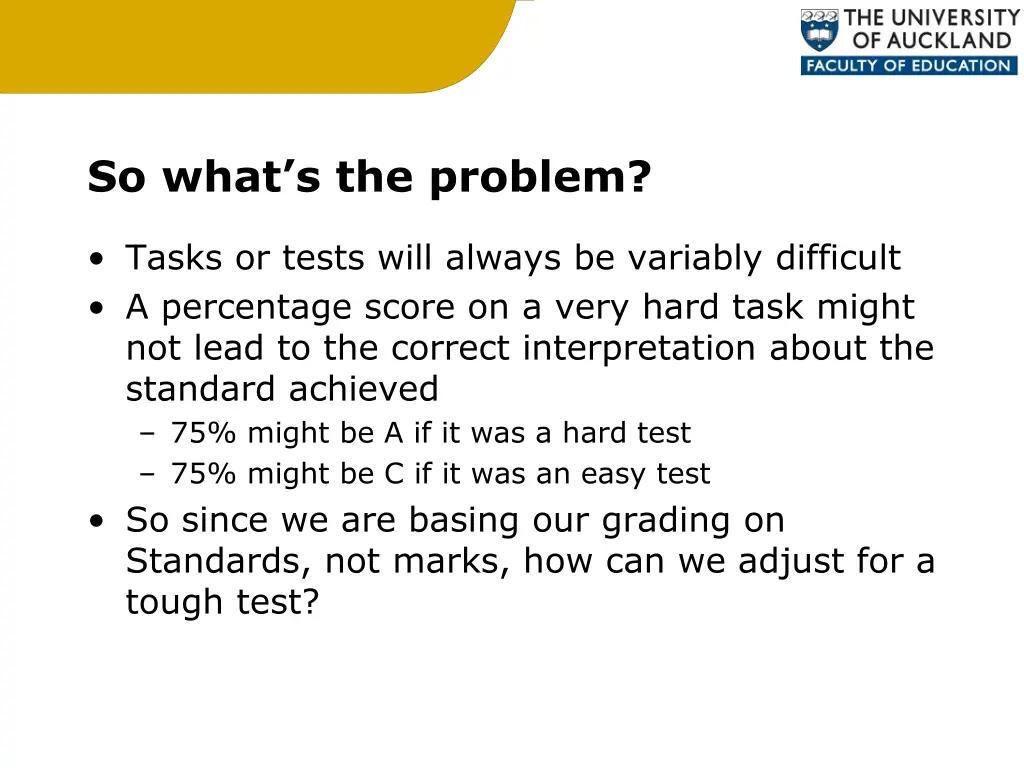 THE UNIVERSITY OF AUCKLAND
FACULTY OF EDUCATION

So what's the problem?

• Tasks or tests will always be variably difficult
• A percentage score on a very hard task might not lead to the correct interpretation about the standard achieved
– 75% might be A if it was a hard test
– 75% might be C if it was an easy test
• So since we are basing our grading on Standards, not marks, how can we adjust for a tough test?